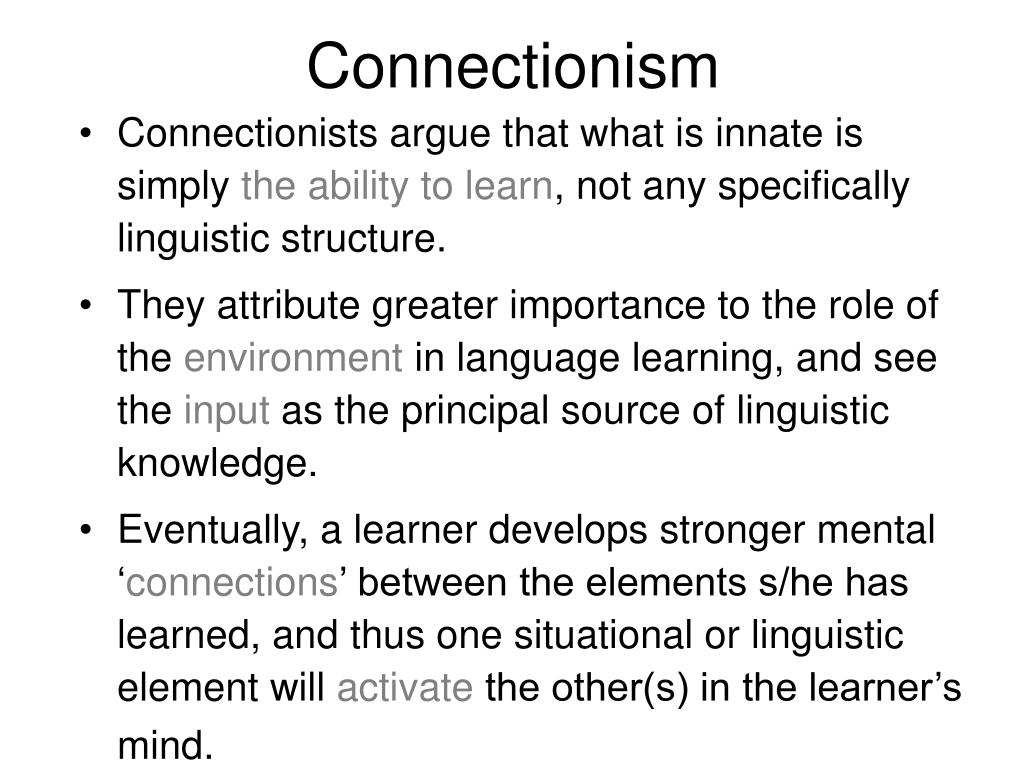 Connectionism

• Connectionists argue that what is innate is simply the ability to learn, not any specifically linguistic structure.

• They attribute greater importance to the role of the environment in language learning, and see the input as the principal source of linguistic knowledge.

• Eventually, a learner develops stronger mental ‘connections’ between the elements s/he has learned, and thus one situational or linguistic element will activate the other(s) in the learner’s mind.